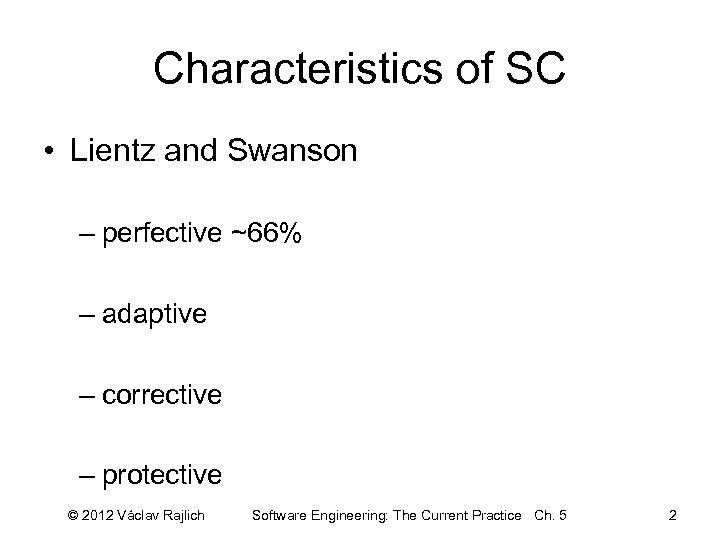 Characteristics of SC

• Lientz and Swanson

– perfective ~66%

– adaptive

– corrective

– protective

© 2012 Václav Rajlich Software Engineering: The Current Practice Ch. 5 2